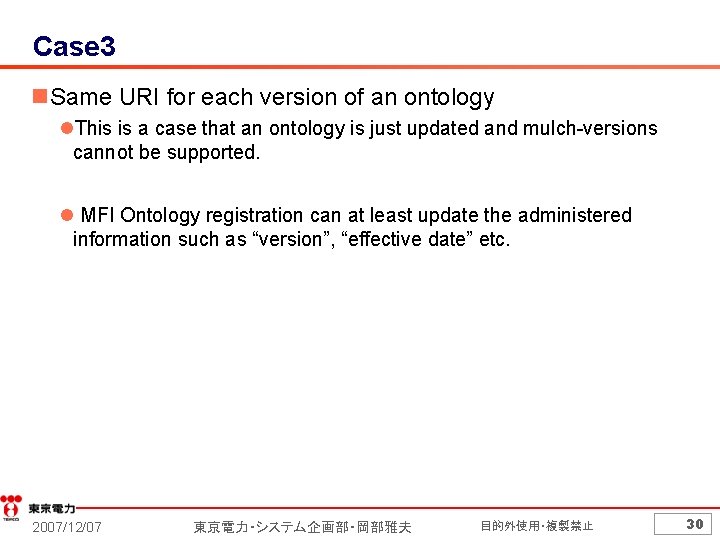 Case3

Same URI for each version of an ontology

This is a case that an ontology is just updated and mulch-versions cannot be supported.

MFI Ontology registration can at least update the administered information such as “version”, “effective date” etc.

TEPCO 東京電力

2007/12/07

東京電力･システム企画部･岡部雅夫

目的外使用･複製禁止

30